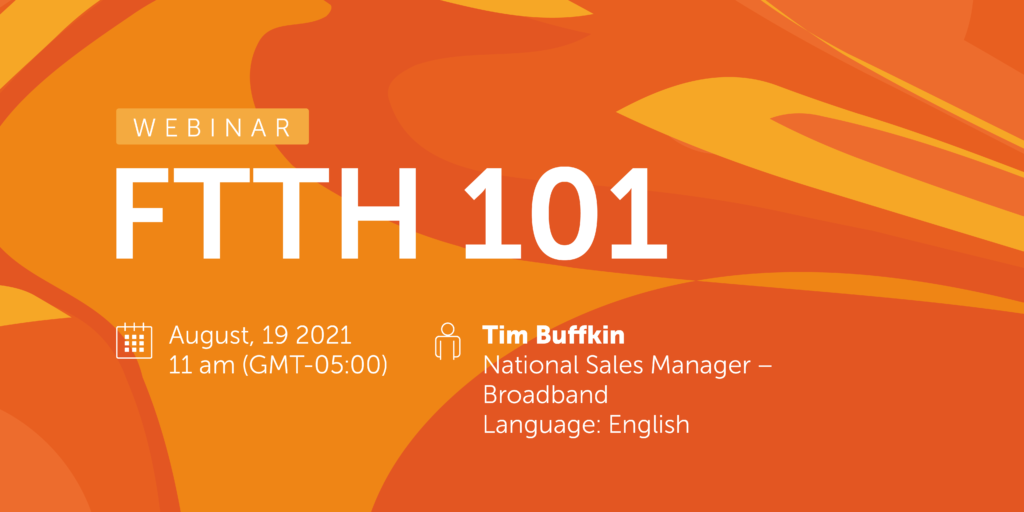 WEBINAR

FTTH 101

August, 19 2021
11 am (GMT-05:00)

Tim Buffkin
National Sales Manager – Broadband
Language: English